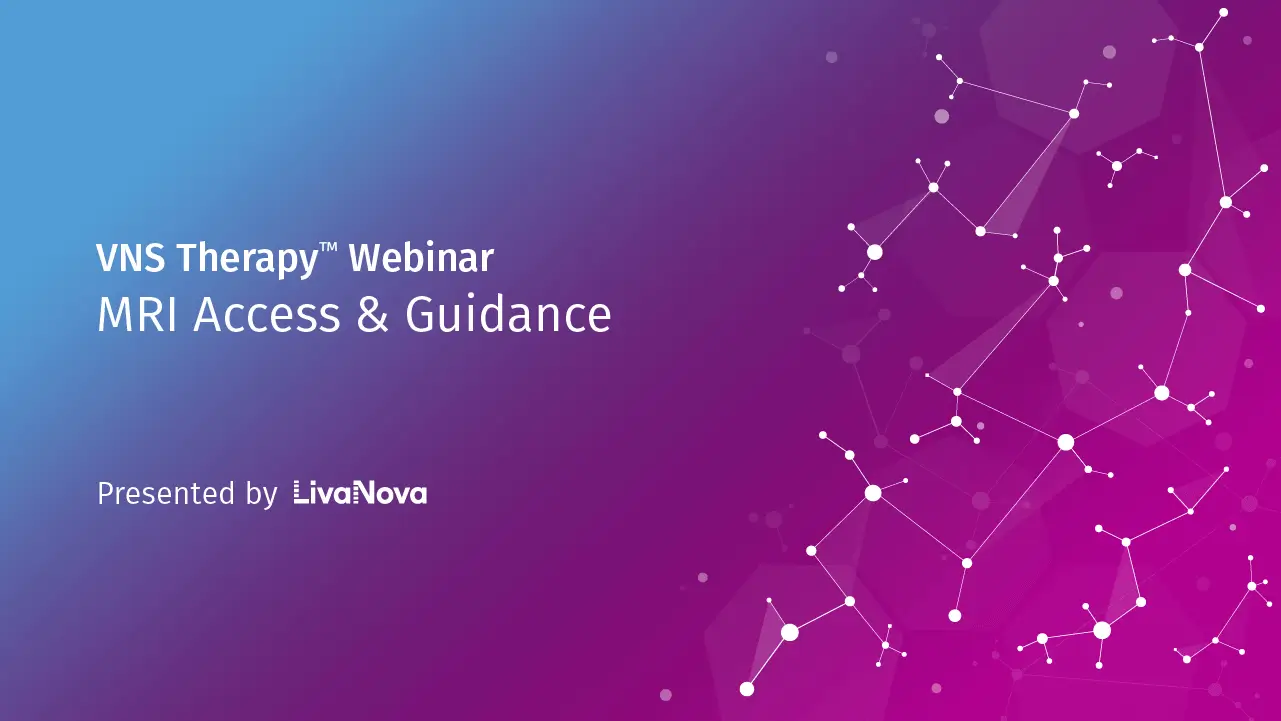 VNS Therapy™ Webinar
MRI Access & Guidance

Presented by LivaNova